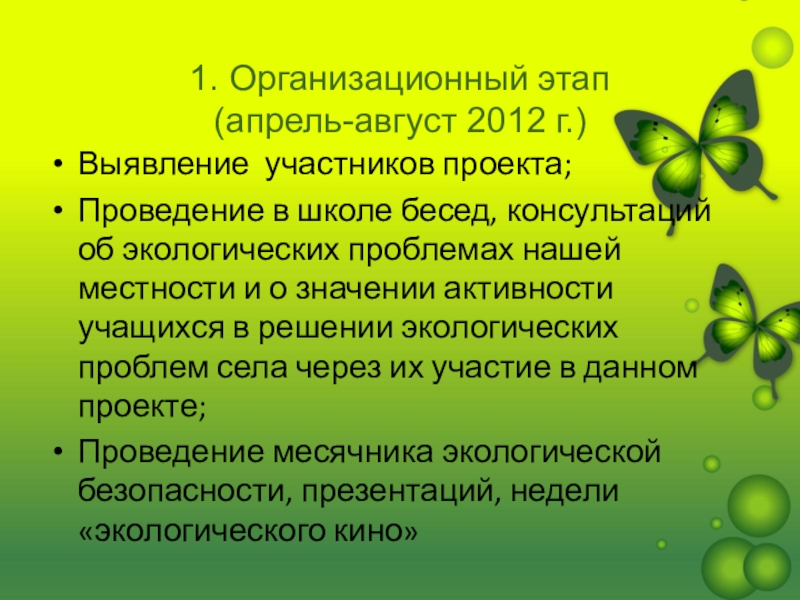 1. Организационный этап
(апрель-август 2012 г.)

• Выявление участников проекта;
• Проведение в школе бесед, консультаций об экологических проблемах нашей местности и о значении активности учащихся в решении экологических проблем села через их участие в данном проекте;
• Проведение месячника экологической безопасности, презентаций, недели «экологического кино»